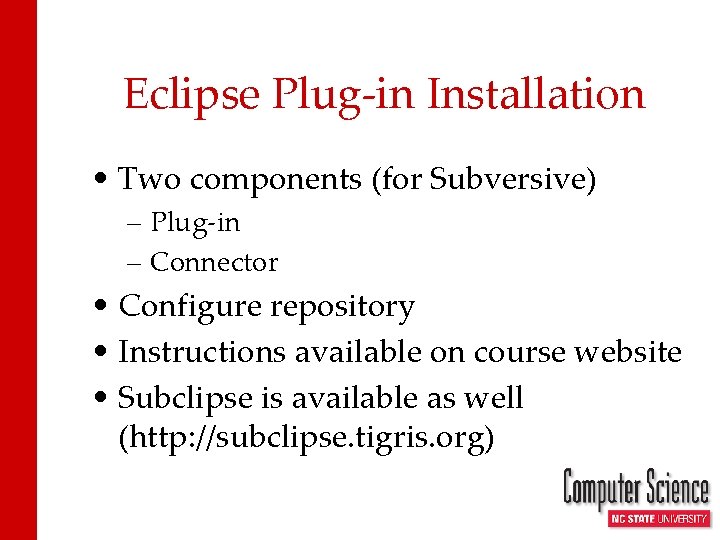 Eclipse Plug-in Installation

• Two components (for Subversive)
– Plug-in
– Connector
• Configure repository
• Instructions available on course website
• Subclipse is available as well (http://subclipse.tigris.org)

Computer Science
NC STATE UNIVERSITY